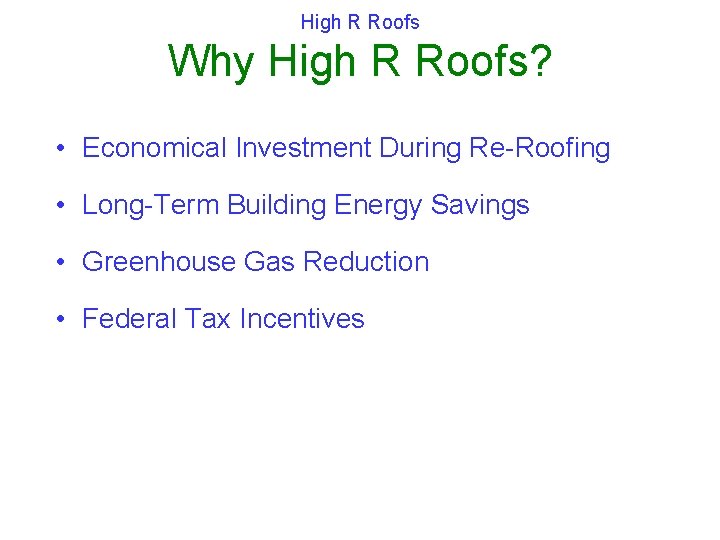 High R Roofs

Why High R Roofs?

• Economical Investment During Re-Roofing
• Long-Term Building Energy Savings
• Greenhouse Gas Reduction
• Federal Tax Incentives